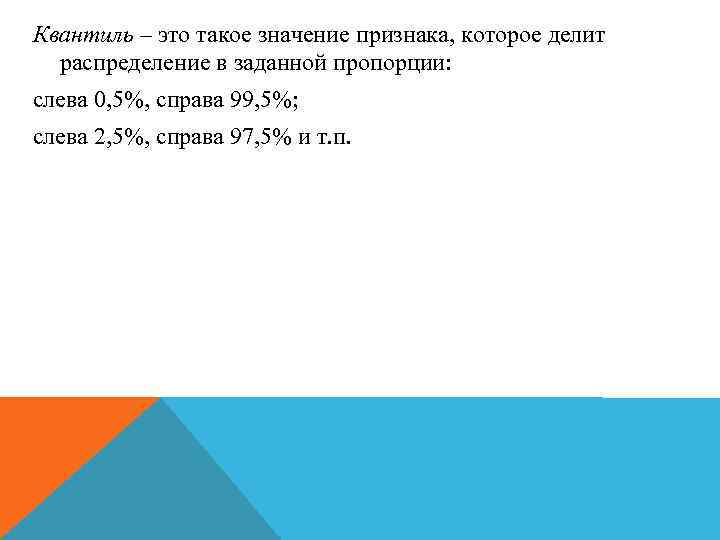 Квантиль – это такое значение признака, которое делит распределение в заданной пропорции:

слева 0,5%, справа 99,5%;

слева 2,5%, справа 97,5% и т.п.